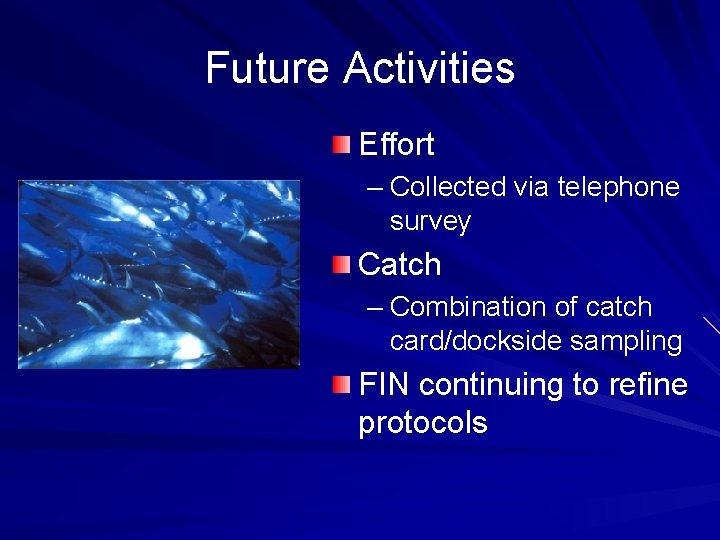 Future Activities

Effort

– Collected via telephone survey

Catch

– Combination of catch card/dockside sampling

FIN continuing to refine protocols